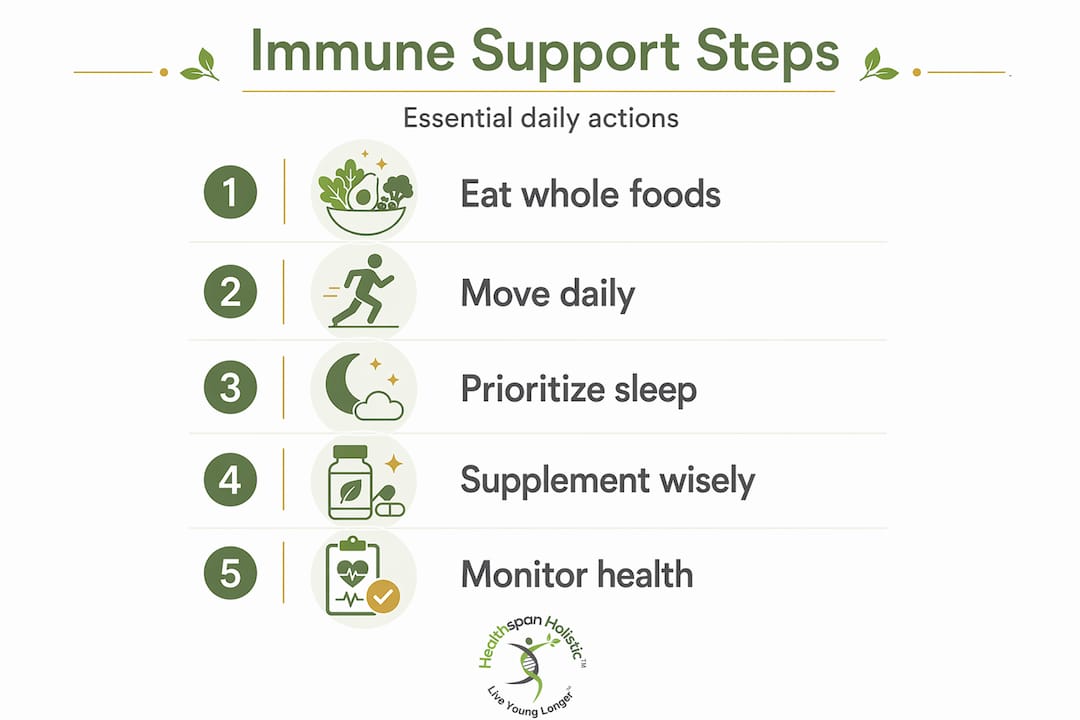 Immune Support Steps

Essential daily actions

1 Eat whole foods

2 Move daily

3 Prioritize sleep

4 Supplement wisely

5 Monitor health

Healthspan Holistic™
Live Young Longer®